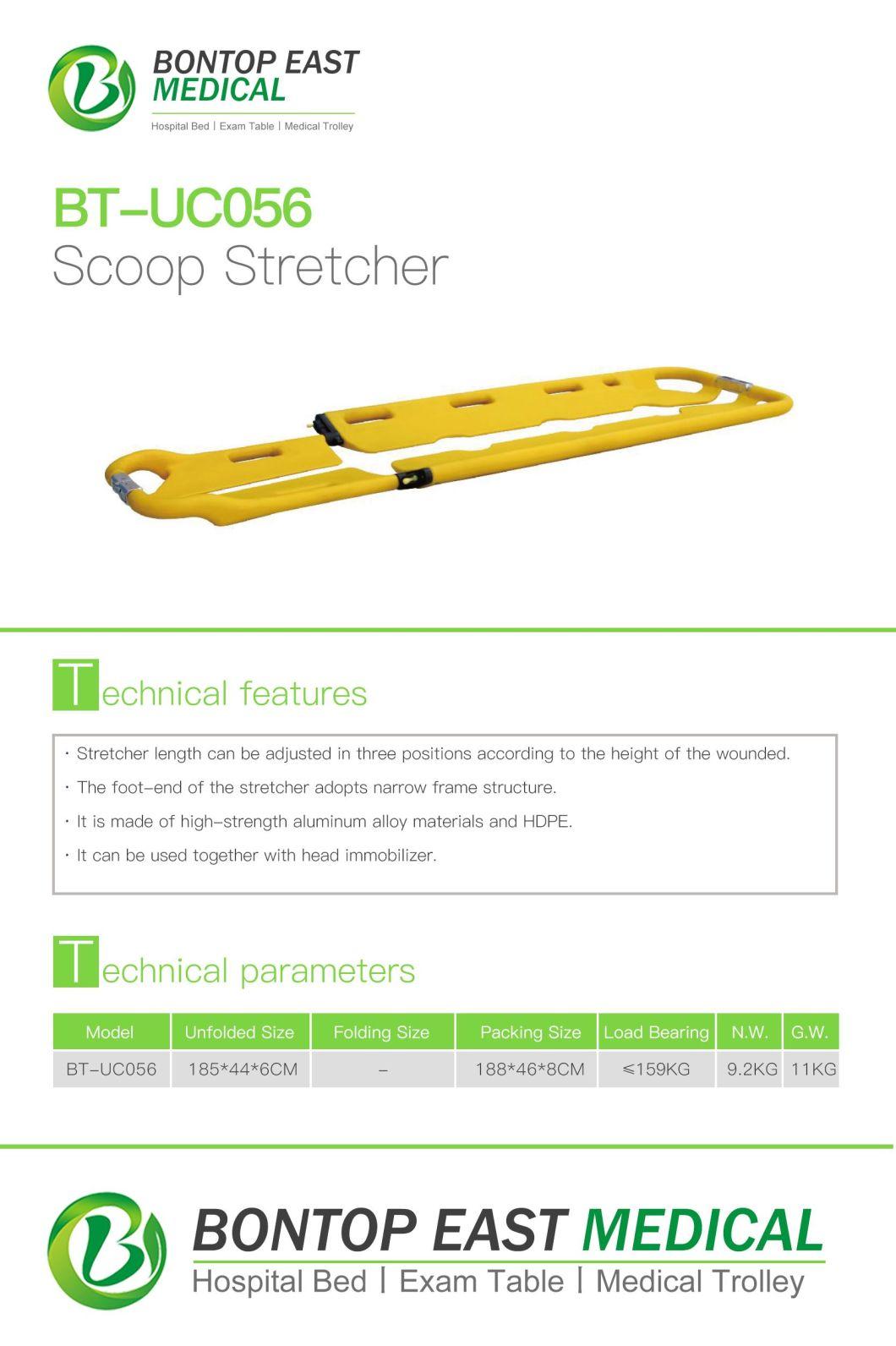 BONTOP EAST MEDICAL
Hospital Bed | Exam Table | Medical Trolley

BT-UC056
Scoop Stretcher

Technical features

· Stretcher length can be adjusted in three positions according to the height of the wounded.
· The foot-end of the stretcher adopts narrow frame structure.
· It is made of high-strength aluminum alloy materials and HDPE.
· It can be used together with head immobilizer.

Technical parameters

| Model | Unfolded Size | Folding Size | Packing Size | Load Bearing | N.W. | G.W. |
|---|---|---|---|---|---|---|
| BT-UC056 | 185*44*6CM | - | 188*46*8CM | ≤159KG | 9.2KG | 11KG |

BONTOP EAST MEDICAL
Hospital Bed | Exam Table | Medical Trolley